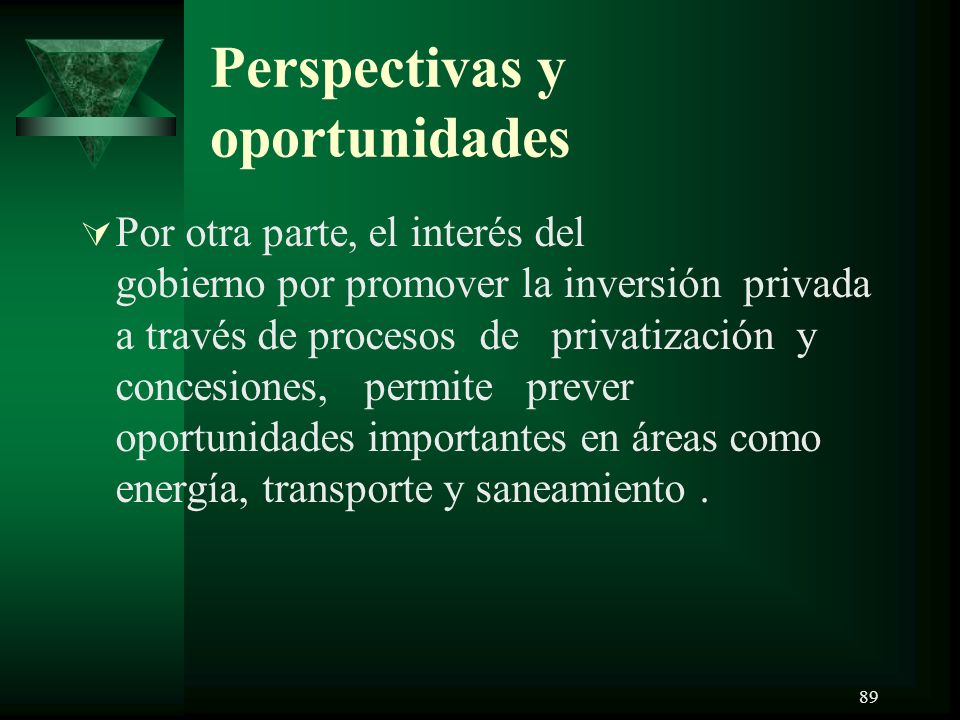 Perspectivas y oportunidades

Por otra parte, el interés del gobierno por promover la inversión privada a través de procesos de privatización y concesiones, permite prever oportunidades importantes en áreas como energía, transporte y saneamiento .

89